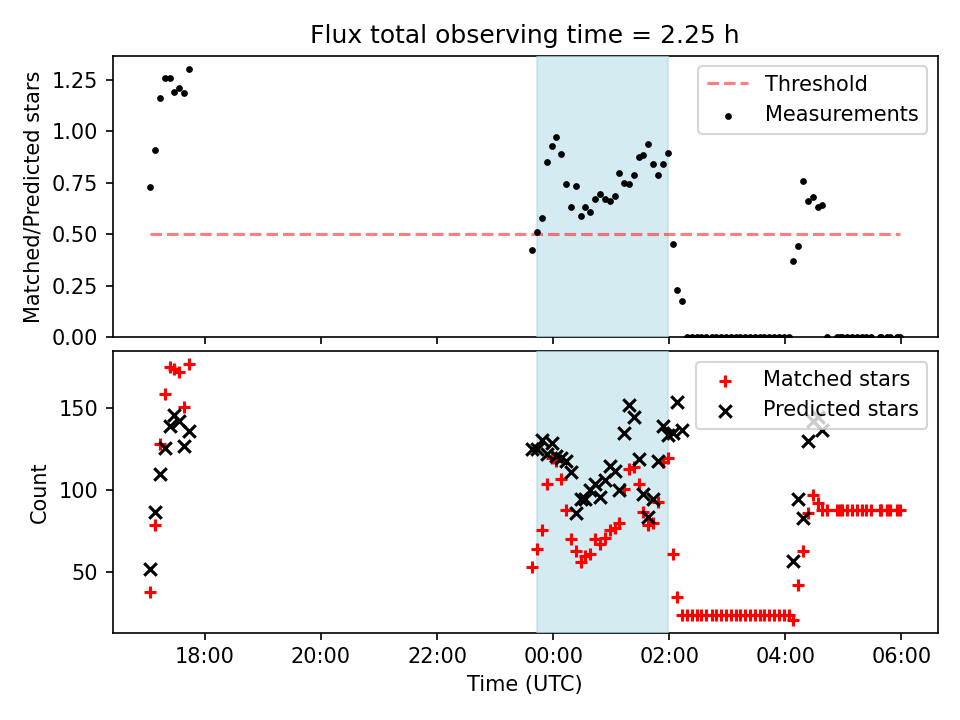 Flux total observing time = 2.25 h

Matched/Predicted stars

1.25
1.00
0.75
0.50
0.25
0.00

Threshold
Measurements

Count

150
100
50

Matched stars
Predicted stars

18:00
20:00
22:00
00:00
02:00
04:00
06:00

Time (UTC)